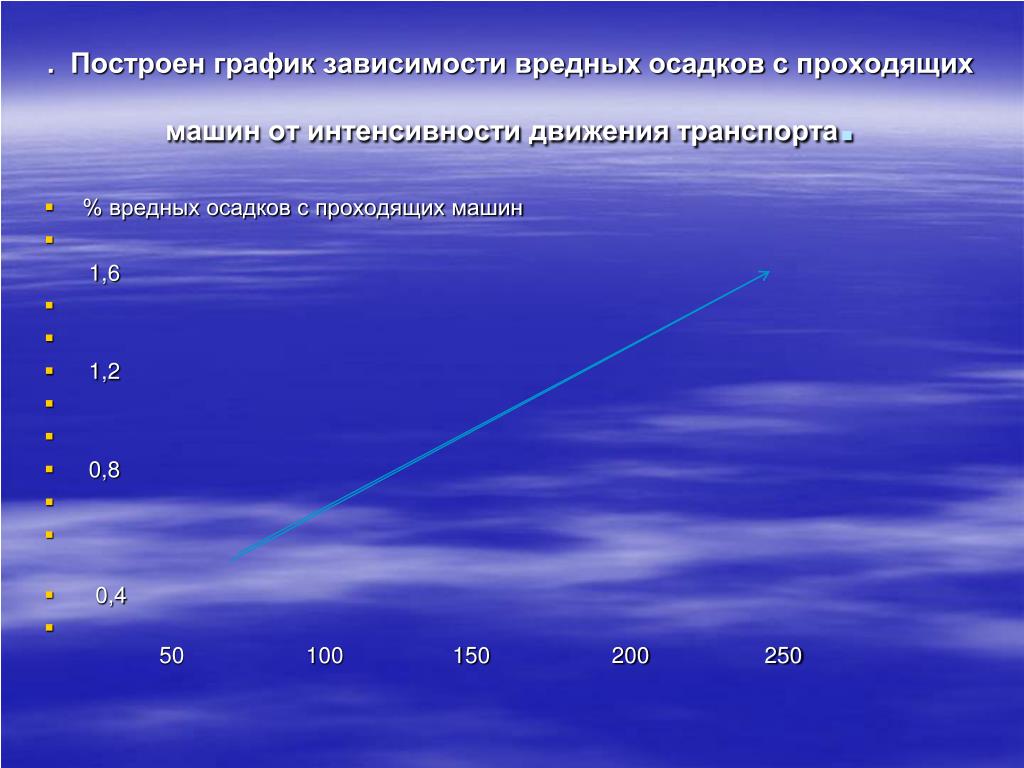 . Построен график зависимости вредных осадков с проходящих машин от интенсивности движения транспорта.

% вредных осадков с проходящих машин

1,6

1,2

0,8

0,4

50 100 150 200 250